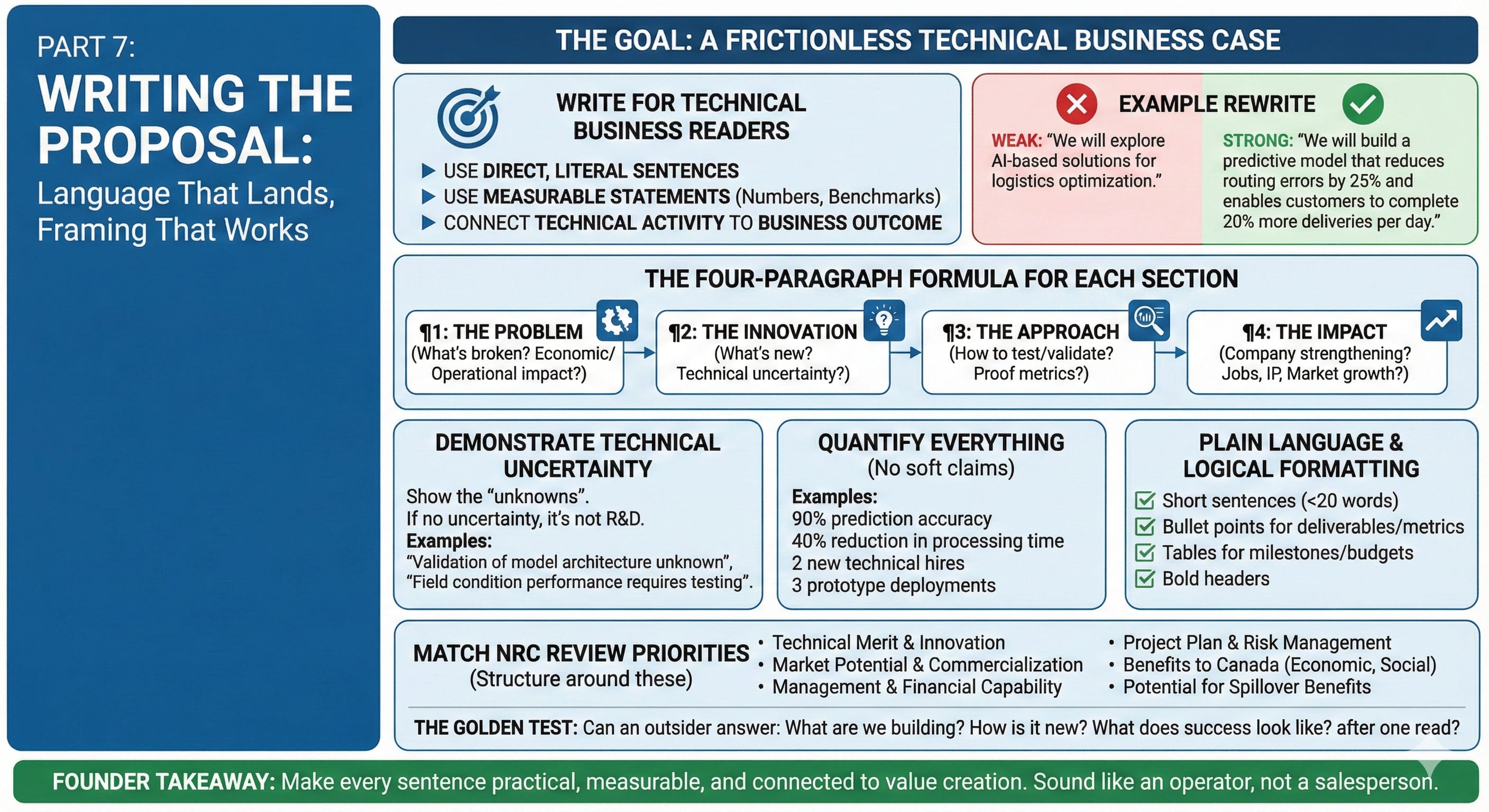 PART 7:
WRITING THE PROPOSAL:
Language That Lands, Framing That Works

THE GOAL: A FRICTIONLESS TECHNICAL BUSINESS CASE

WRITE FOR TECHNICAL BUSINESS READERS
▶ USE DIRECT, LITERAL SENTENCES
▶ USE MEASURABLE STATEMENTS (Numbers, Benchmarks)
▶ CONNECT TECHNICAL ACTIVITY TO BUSINESS OUTCOME

EXAMPLE REWRITE
WEAK: "We will explore AI-based solutions for logistics optimization."
STRONG: "We will build a predictive model that reduces routing errors by 25% and enables customers to complete 20% more deliveries per day."

THE FOUR-PARAGRAPH FORMULA FOR EACH SECTION
¶1: THE PROBLEM (What's broken? Economic/ Operational impact?)
¶2: THE INNOVATION (What's new? Technical uncertainty?)
¶3: THE APPROACH (How to test/validate? Proof metrics?)
¶4: THE IMPACT (Company strengthening? Jobs, IP, Market growth?)

DEMONSTRATE TECHNICAL UNCERTAINTY
Show the "unknowns".
If no uncertainty, it's not R&D.
Examples:
"Validation of model architecture unknown", "Field condition performance requires testing".

QUANTIFY EVERYTHING
(No soft claims)
Examples:
90% prediction accuracy
40% reduction in processing time
2 new technical hires
3 prototype deployments

PLAIN LANGUAGE & LOGICAL FORMATTING
Short sentences (<20 words)
Bullet points for deliverables/metrics
Tables for milestones/budgets
Bold headers

MATCH NRC REVIEW PRIORITIES
(Structure around these)
• Technical Merit & Innovation
• Market Potential & Commercialization
• Management & Financial Capability
• Project Plan & Risk Management
• Benefits to Canada (Economic, Social)
• Potential for Spillover Benefits

THE GOLDEN TEST: Can an outsider answer: What are we building? How is it new? What does success look like? after one read?

FOUNDER TAKEAWAY: Make every sentence practical, measurable, and connected to value creation. Sound like an operator, not a salesperson.